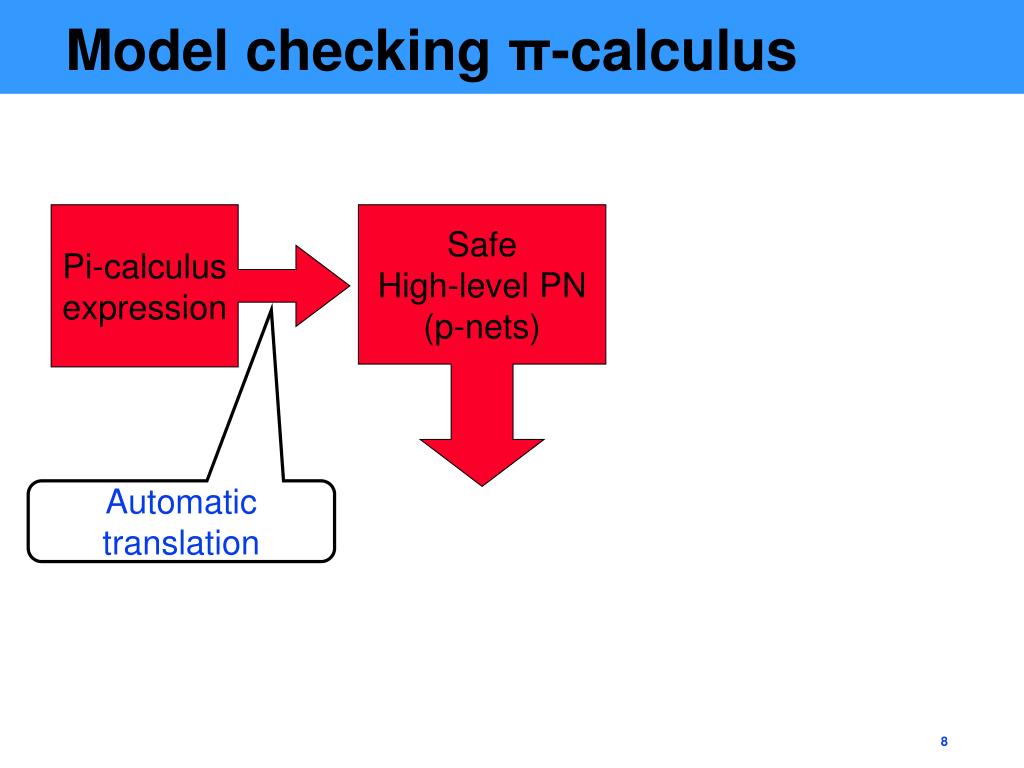 Model checking π-calculus

Pi-calculus expression

Safe
High-level PN
(p-nets)

Automatic translation

8